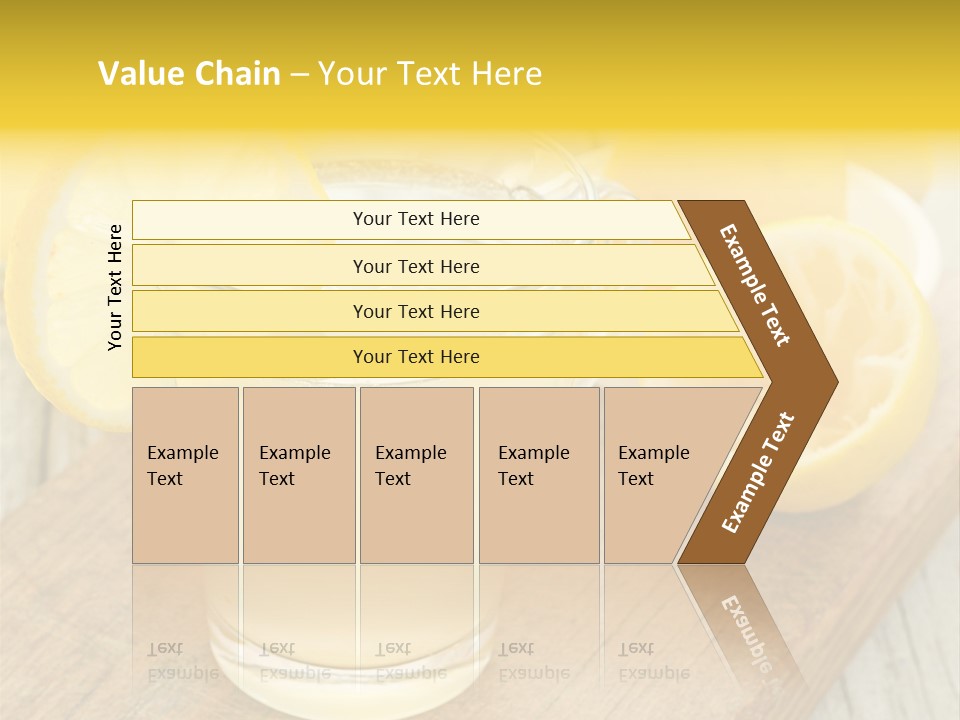 Value Chain – Your Text Here

Your Text Here

Your Text Here

Your Text Here

Your Text Here

Your Text Here

Example Text

Example Text

Example Text

Example Text

Example Text

Example Text

Example Text